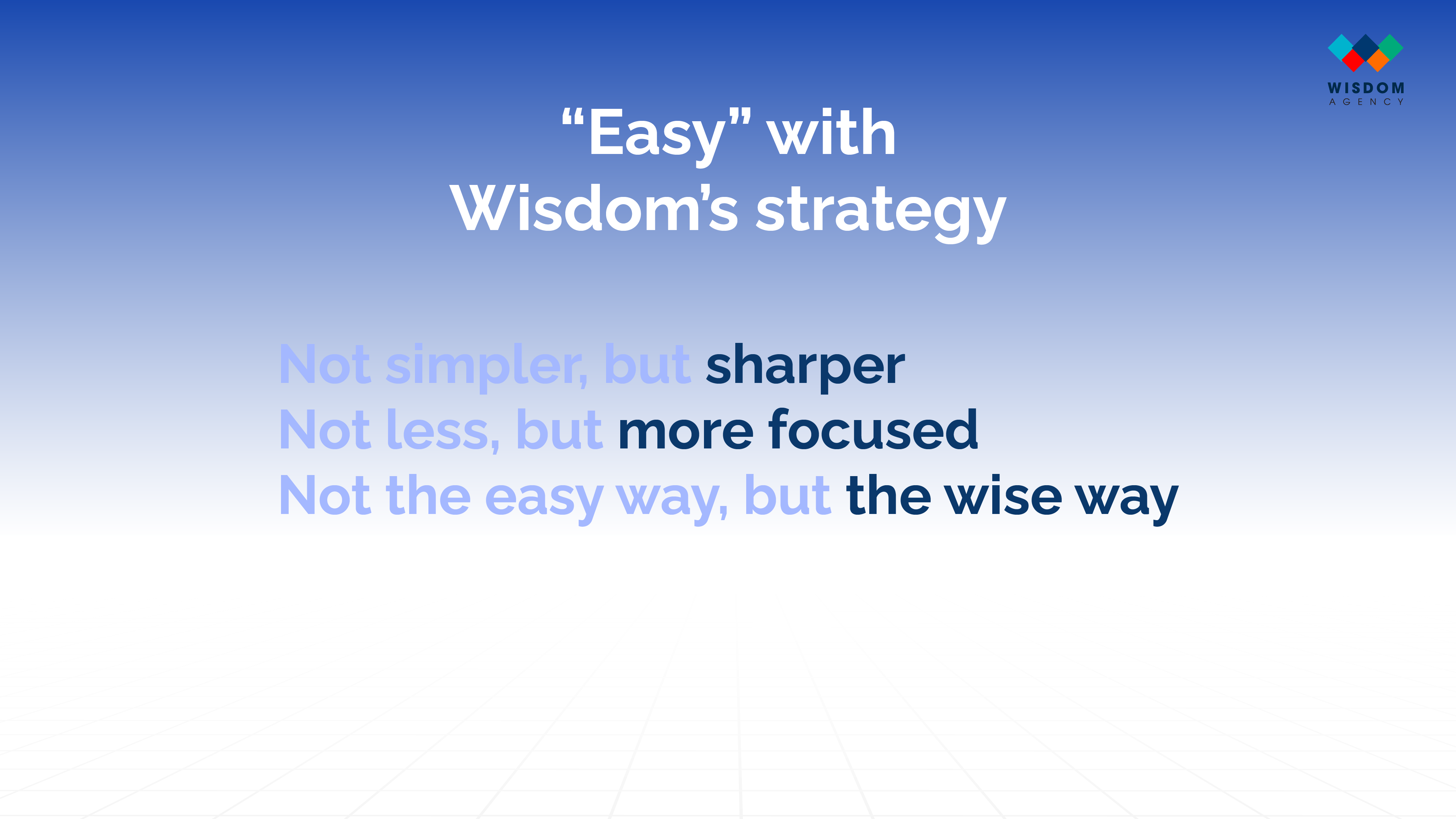 WISDOM
AGENCY

“Easy” with
Wisdom’s strategy

Not simpler, but sharper
Not less, but more focused
Not the easy way, but the wise way